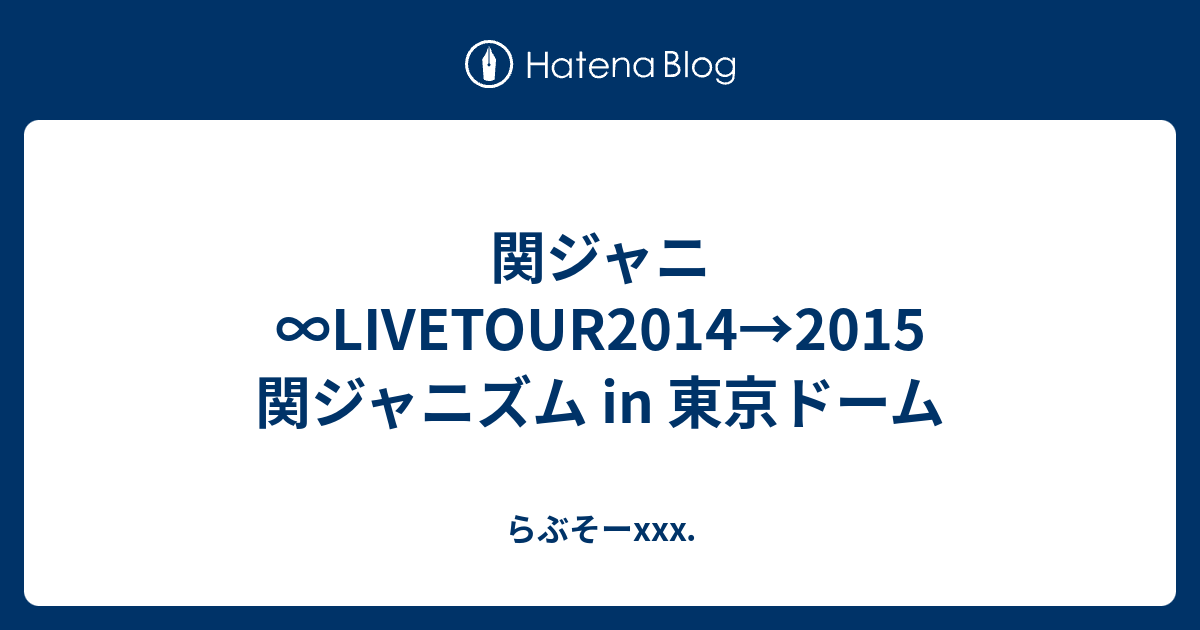 Hatena Blog

関ジャニ∞LIVETOUR2014→2015 関ジャニズム in 東京ドーム

らぶそーxxx.